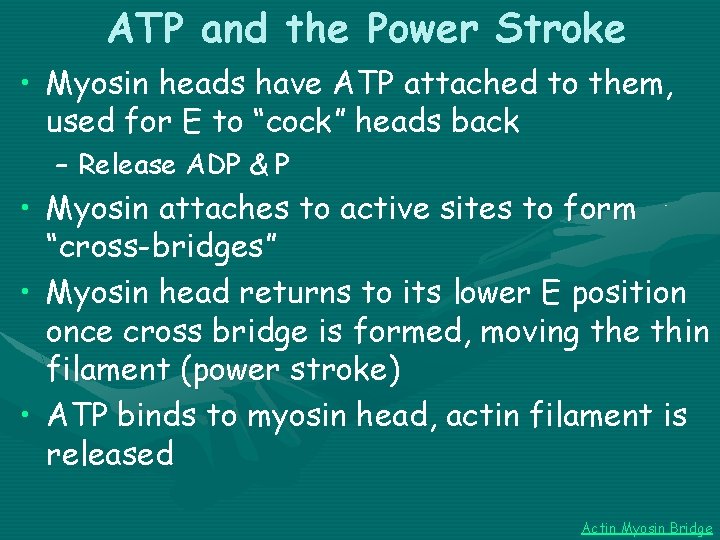 ATP and the Power Stroke

• Myosin heads have ATP attached to them, used for E to “cock” heads back

– Release ADP & P

• Myosin attaches to active sites to form “cross-bridges”

• Myosin head returns to its lower E position once cross bridge is formed, moving the thin filament (power stroke)

• ATP binds to myosin head, actin filament is released

Actin Myosin Bridge